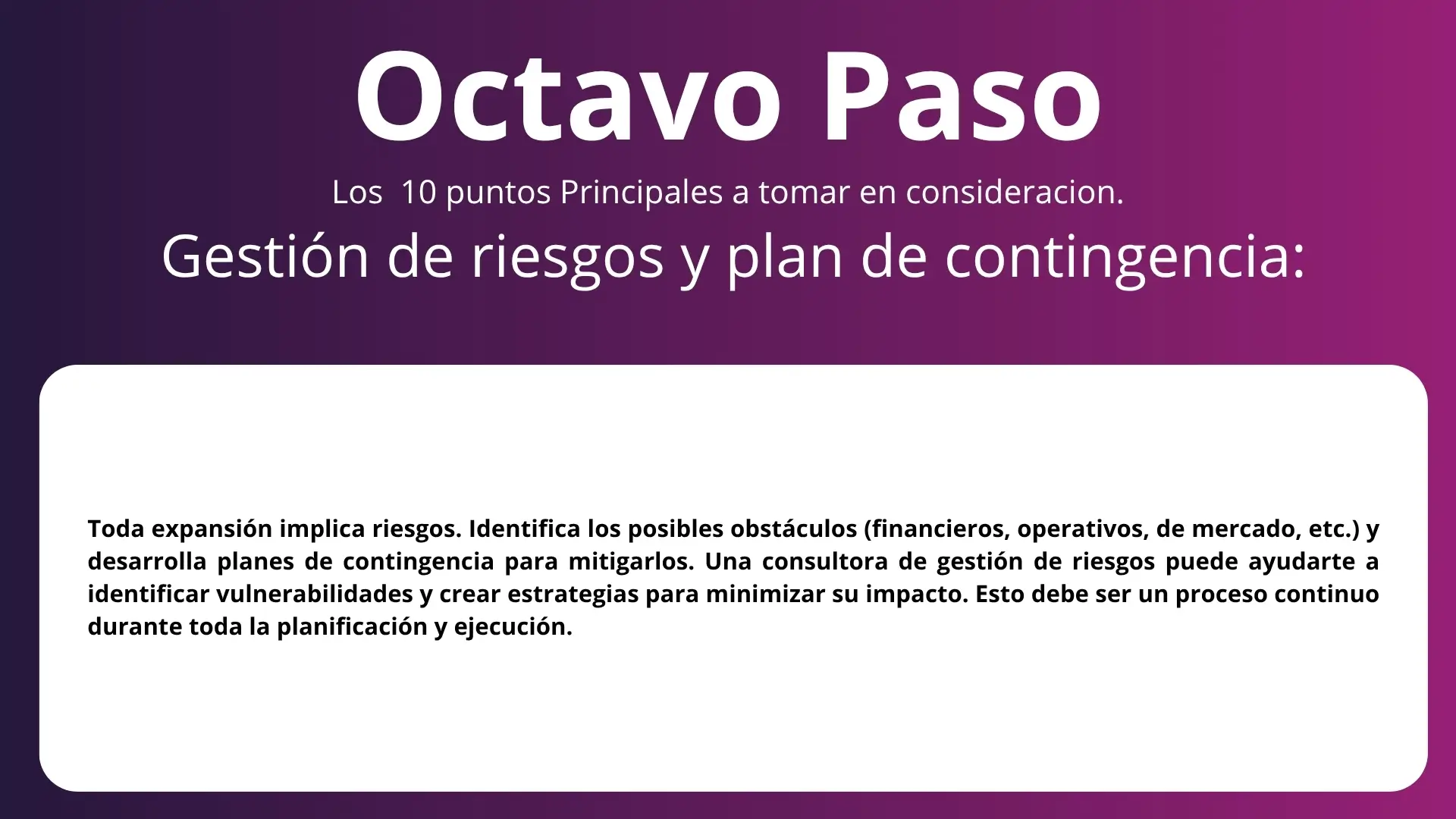 Octavo Paso

Los 10 puntos Principales a tomar en consideracion.

Gestión de riesgos y plan de contingencia:

Toda expansión implica riesgos. Identifica los posibles obstáculos (financieros, operativos, de mercado, etc.) y desarrolla planes de contingencia para mitigarlos. Una consultora de gestión de riesgos puede ayudarte a identificar vulnerabilidades y crear estrategias para minimizar su impacto. Esto debe ser un proceso continuo durante toda la planificación y ejecución.